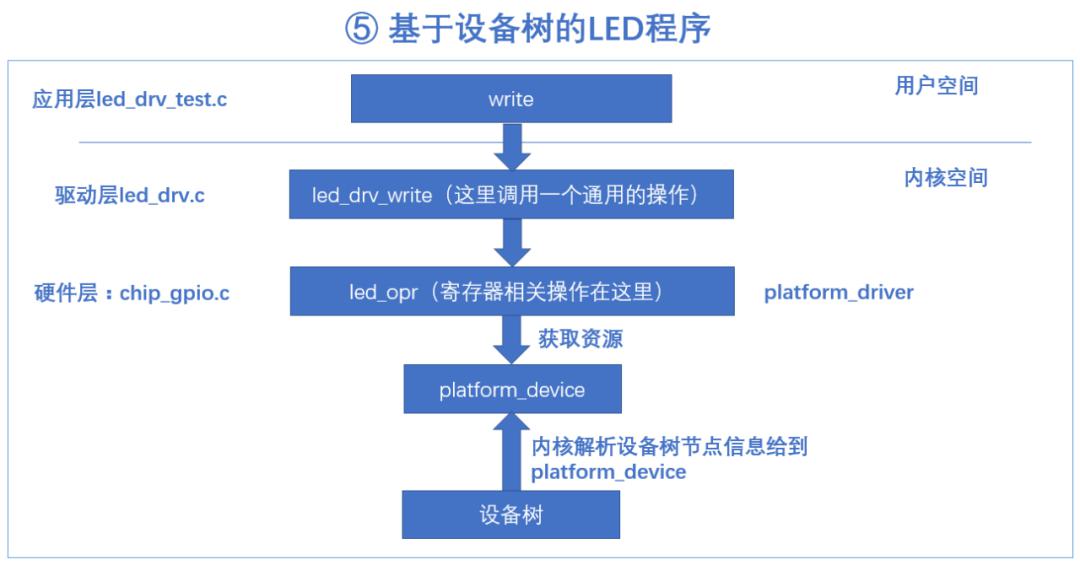 ⑤ 基于设备树的LED程序

应用层led_drv_test.c

write

用户空间

驱动层led_drv.c

led_drv_write（这里调用一个通用的操作）

内核空间

硬件层：chip_gpio.c

led_opr（寄存器相关操作在这里）

platform_driver

获取资源

platform_device

内核解析设备树节点信息给到 platform_device

设备树